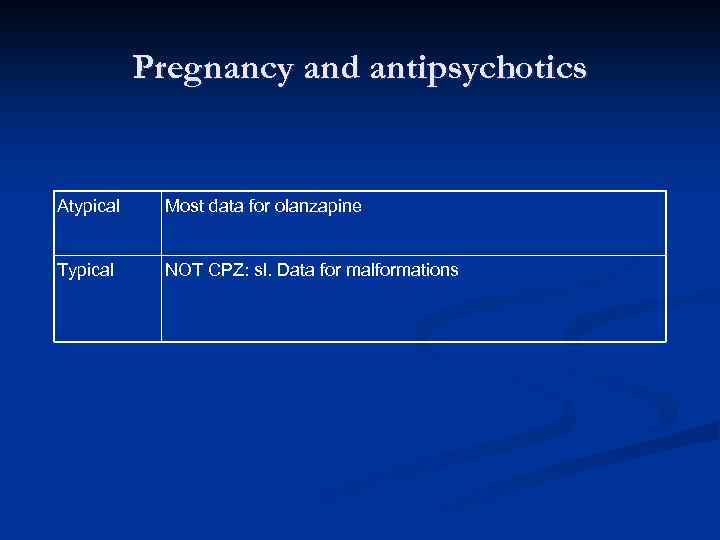 Pregnancy and antipsychotics

| Atypical | Most data for olanzapine |
|---|---|
| Typical | NOT CPZ: sl. Data for malformations |